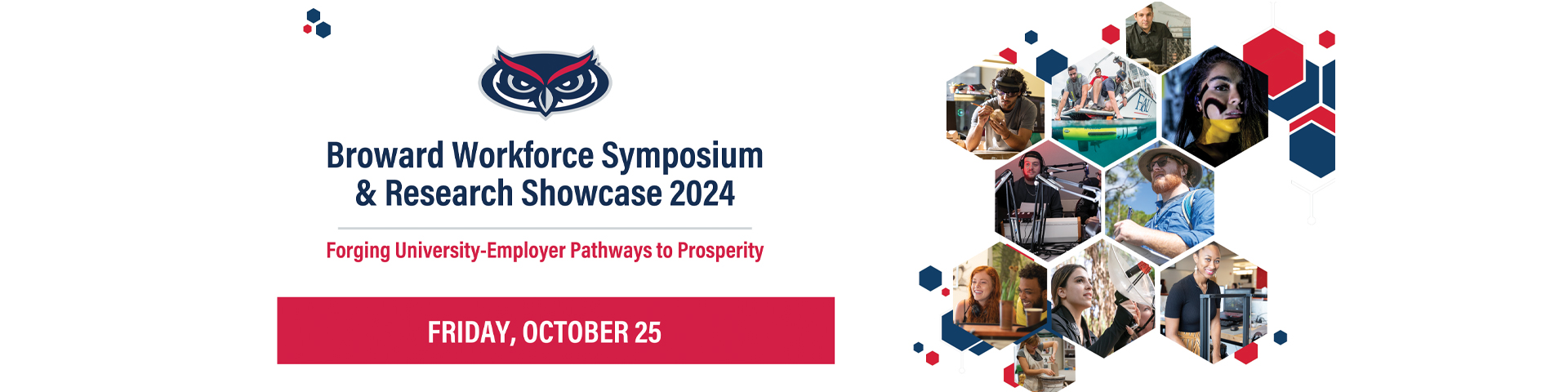 Broward Workforce Symposium & Research Showcase 2024

Forging University-Employer Pathways to Prosperity

FRIDAY, OCTOBER 25

FAU